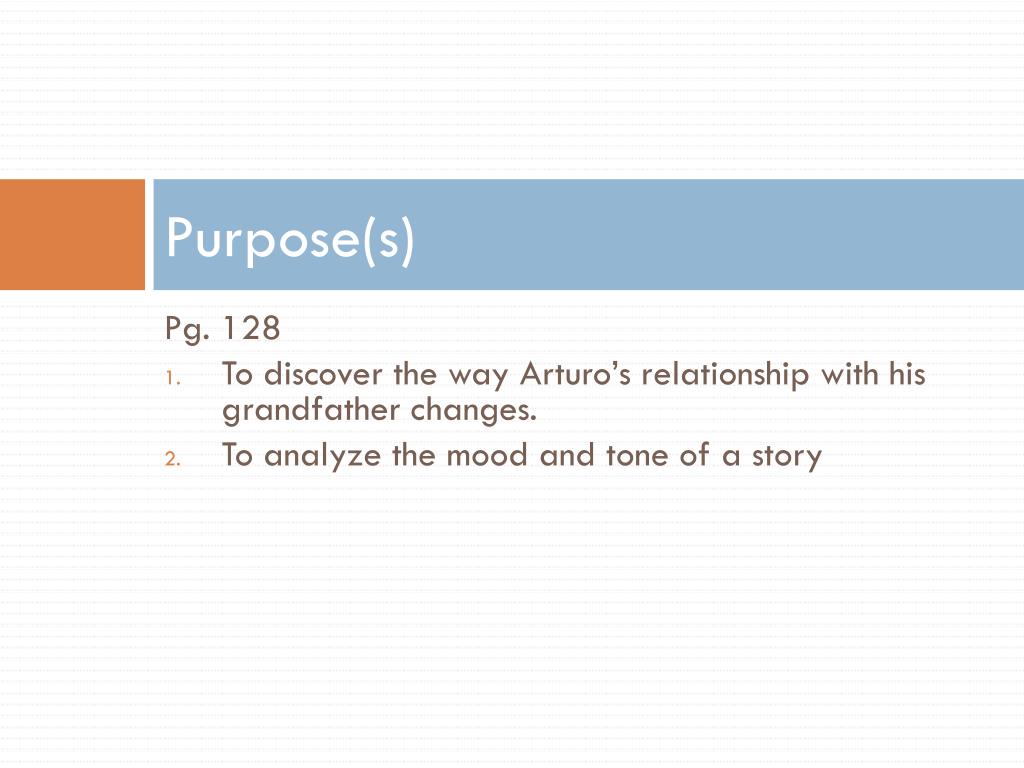 Purpose(s)

Pg. 128

1. To discover the way Arturo’s relationship with his grandfather changes.
2. To analyze the mood and tone of a story